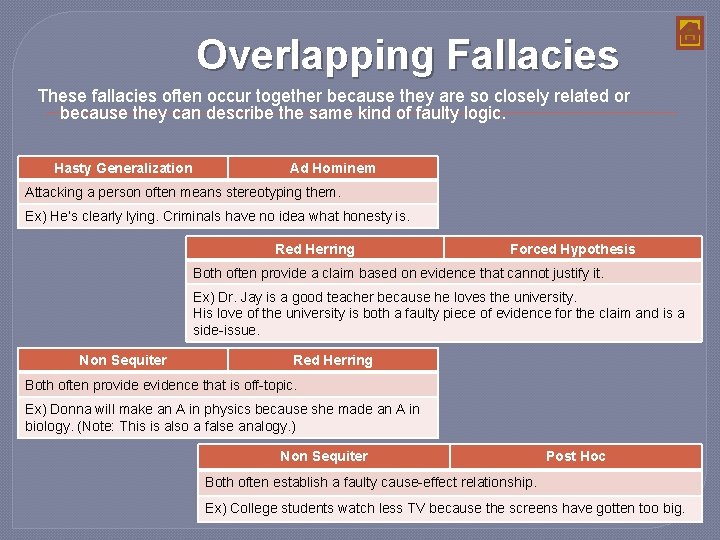 Overlapping Fallacies

These fallacies often occur together because they are so closely related or because they can describe the same kind of faulty logic.

| Hasty Generalization | Ad Hominem |
|---|---|
| Attacking a person often means stereotyping them. | |
| Ex) He's clearly lying. Criminals have no idea what honesty is. | |

| Red Herring | Forced Hypothesis |
|---|---|
| Both often provide a claim based on evidence that cannot justify it. | |
| Ex) Dr. Jay is a good teacher because he loves the university. His love of the university is both a faulty piece of evidence for the claim and is a side-issue. | |

| Non Sequiter | Red Herring |
|---|---|
| Both often provide evidence that is off-topic. | |
| Ex) Donna will make an A in physics because she made an A in biology. (Note: This is also a false analogy.) | |

| Non Sequiter | Post Hoc |
|---|---|
| Both often establish a faulty cause-effect relationship. | |
| Ex) College students watch less TV because the screens have gotten too big. | |